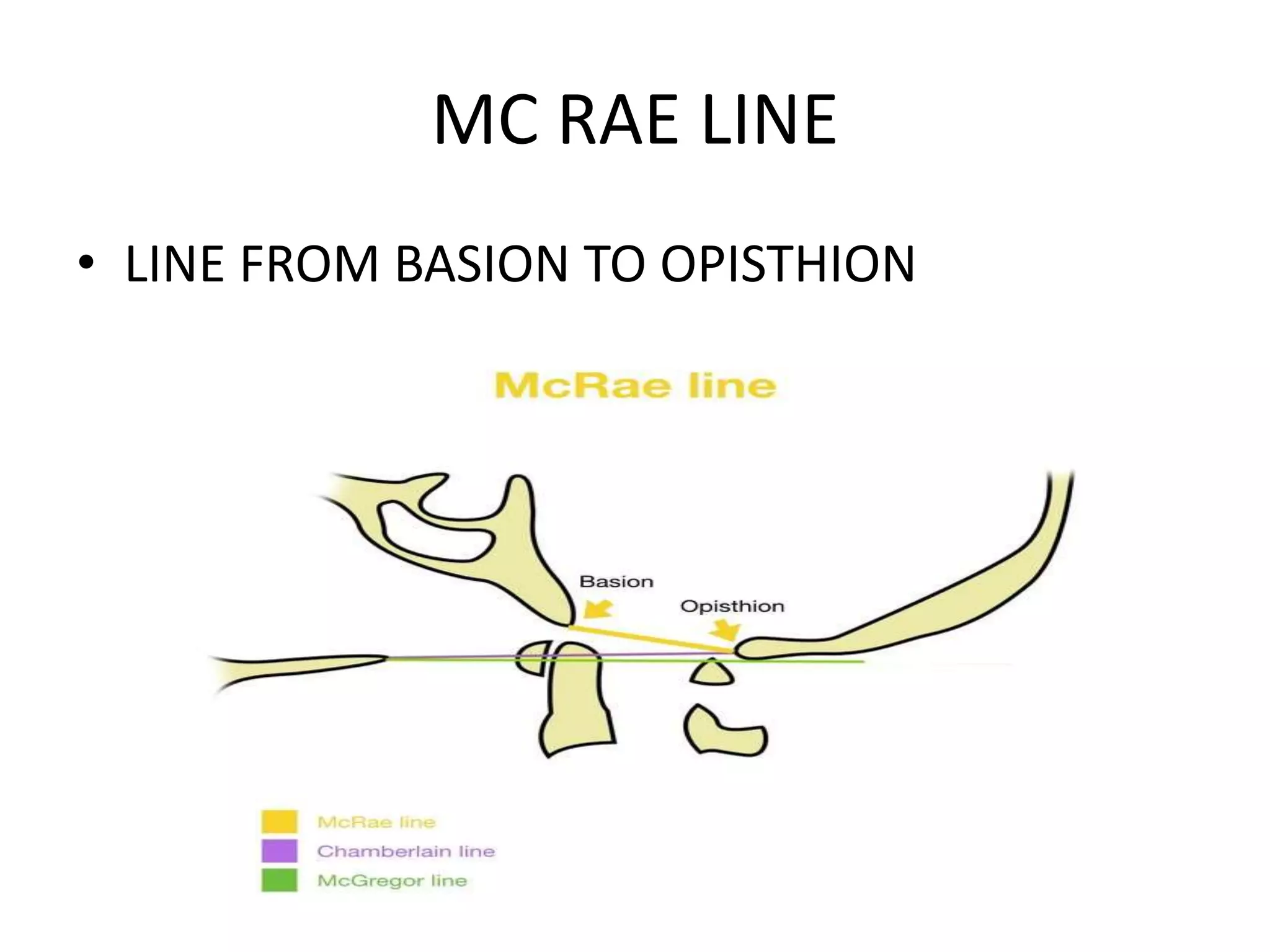 MC RAE LINE

• LINE FROM BASION TO OPISTHION

McRae line

Basion

Opisthion

McRae line
Chamberlain line
McGregor line